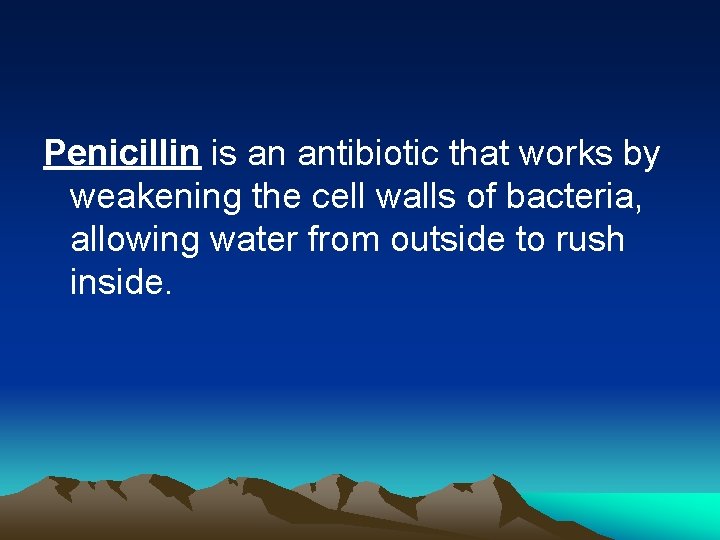 Penicillin is an antibiotic that works by weakening the cell walls of bacteria, allowing water from outside to rush inside.